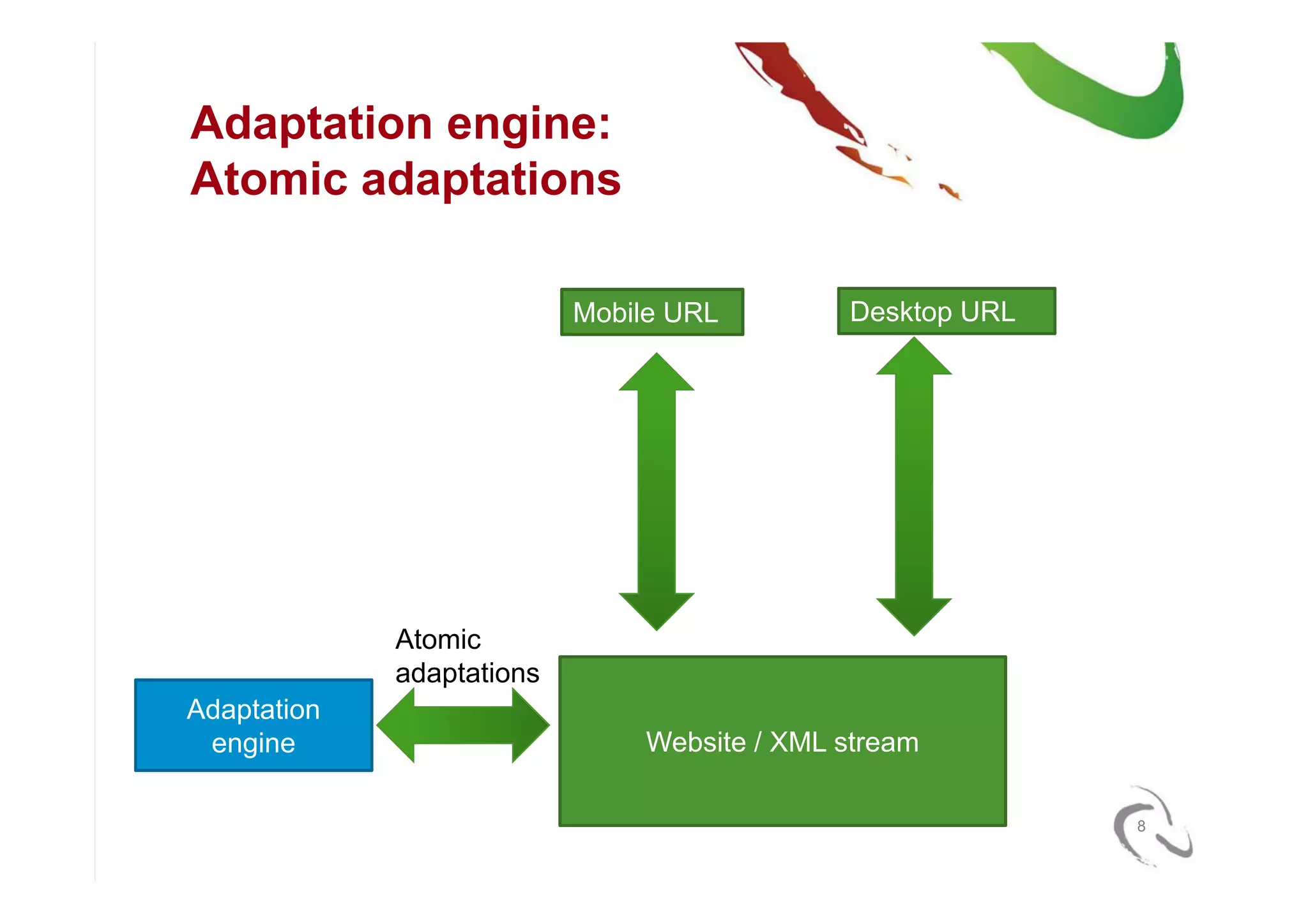 Adaptation engine:
Atomic adaptations

Mobile URL

Desktop URL

Atomic adaptations

Adaptation engine

Website / XML stream

8